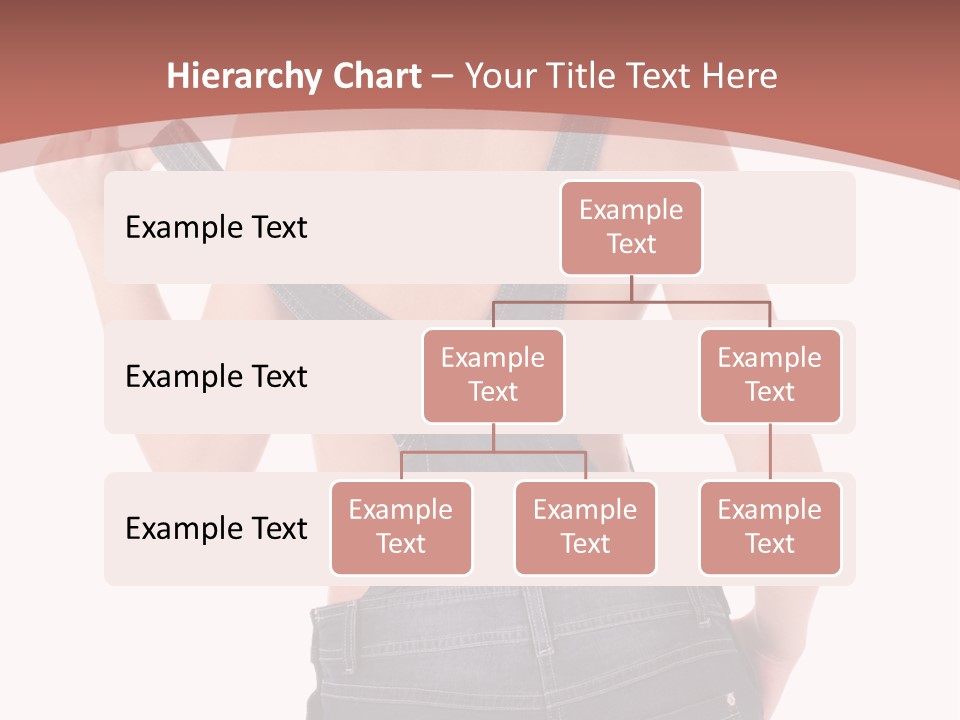 Hierarchy Chart – Your Title Text Here

Example Text

Example Text

Example Text

Example Text

Example Text

Example Text

Example Text

Example Text

Example Text